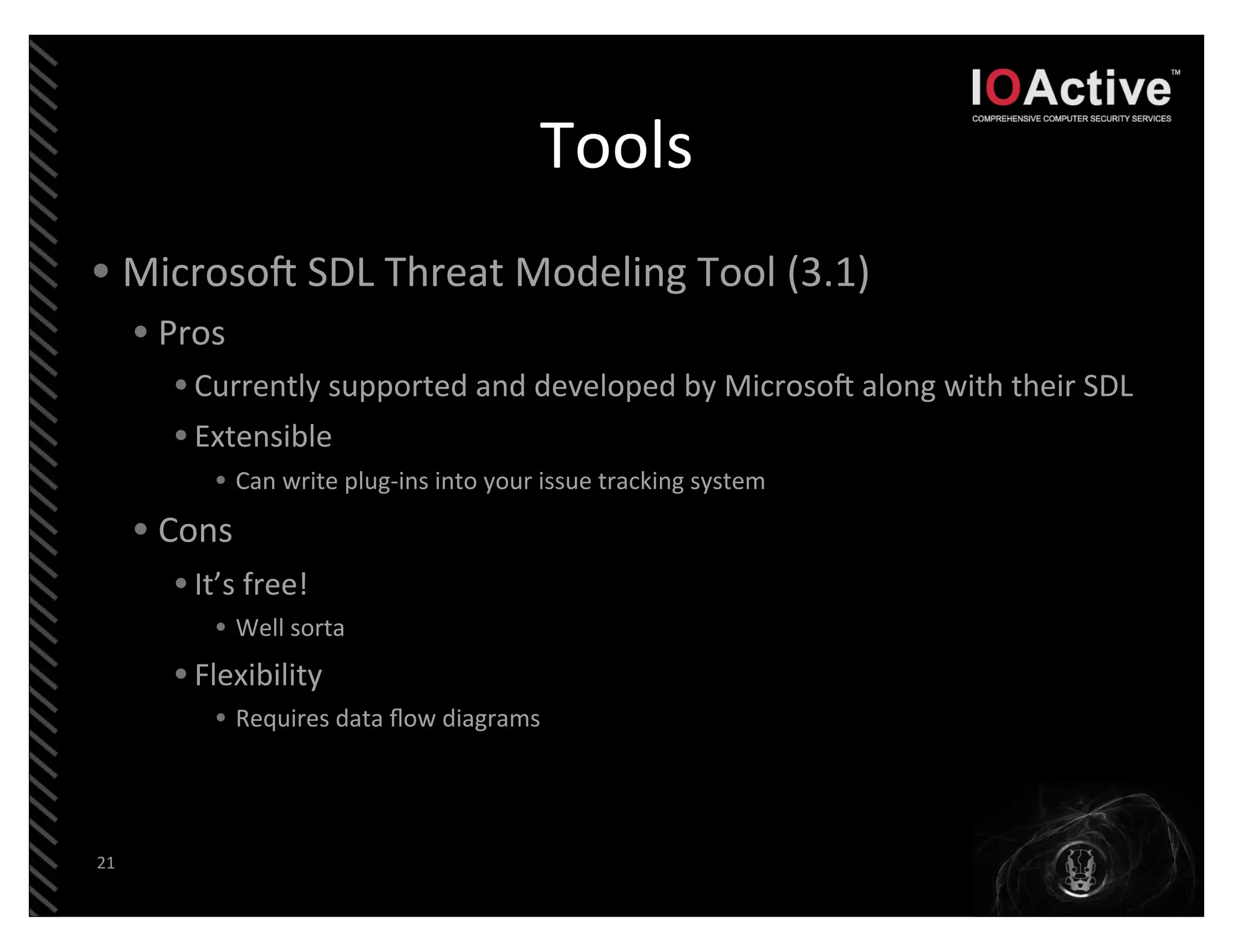 IOActive™
COMPREHENSIVE COMPUTER SECURITY SERVICES

Tools

• Microsoft SDL Threat Modeling Tool (3.1)
  • Pros
    • Currently supported and developed by Microsoft along with their SDL
    • Extensible
      • Can write plug-ins into your issue tracking system
  • Cons
    • It's free!
      • Well sorta
    • Flexibility
      • Requires data flow diagrams

21